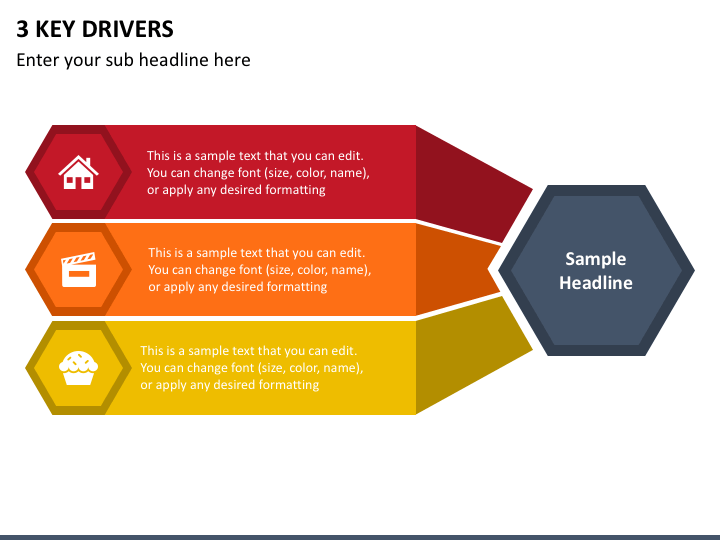 3 KEY DRIVERS

Enter your sub headline here

This is a sample text that you can edit. You can change font (size, color, name), or apply any desired formatting

This is a sample text that you can edit. You can change font (size, color, name), or apply any desired formatting

This is a sample text that you can edit. You can change font (size, color, name), or apply any desired formatting

Sample Headline